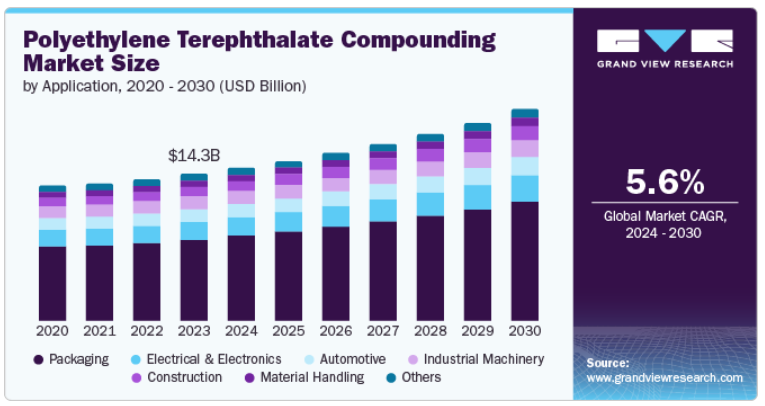 Polyethylene Terephthalate Compounding Market Size
by Application, 2020 - 2030 (USD Billion)

$14.3B

2020 2021 2022 2023 2024 2025 2026 2027 2028 2029 2030

Packaging
Electrical & Electronics
Automotive
Industrial Machinery
Construction
Material Handling
Others

GRAND VIEW RESEARCH

5.6%
Global Market CAGR, 2024 - 2030

Source:
www.grandviewresearch.com